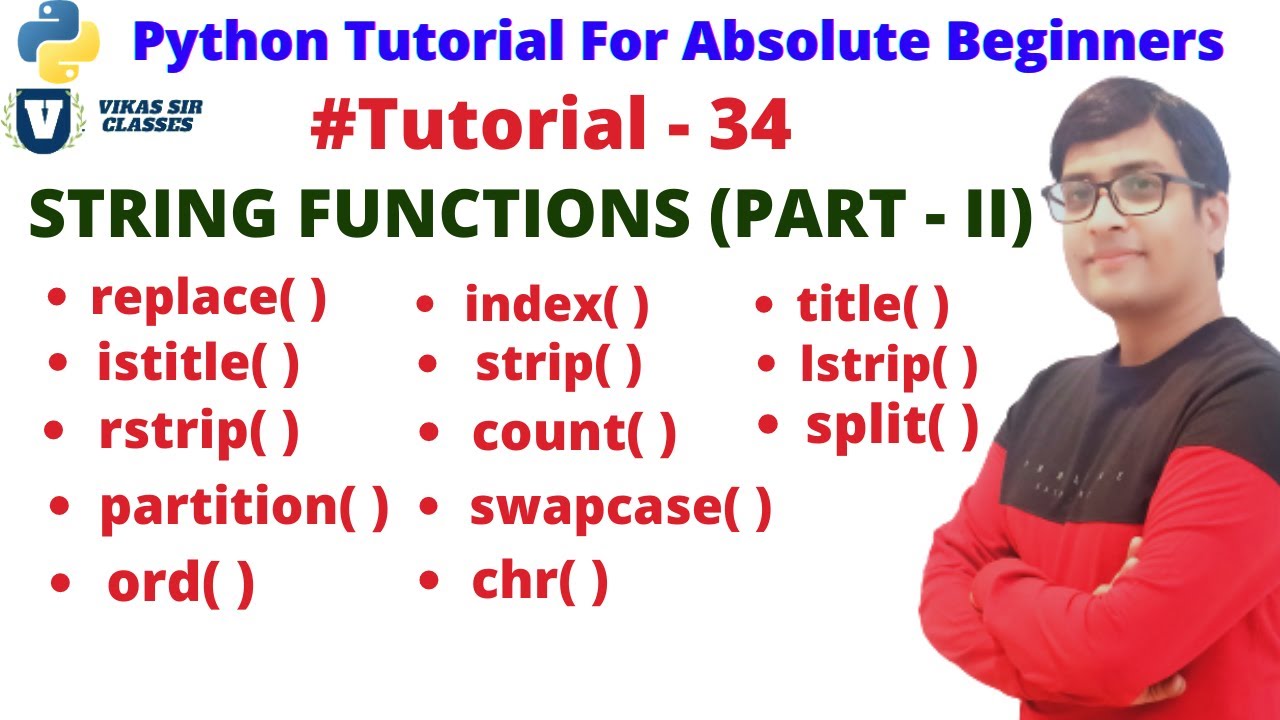 Python Tutorial For Absolute Beginners

V
VIKAS SIR CLASSES

#Tutorial - 34

STRING FUNCTIONS (PART - II)

• replace( )
• istitle( )
• rstrip( )
• partition( )
• ord( )

• index( )
• strip( )
• count( )
• swapcase( )
• chr( )

• title( )
• lstrip( )
• split( )